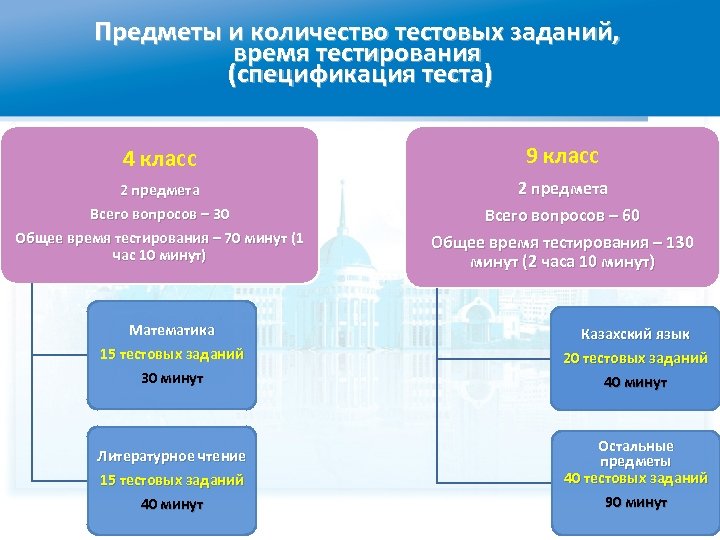 Предметы и количество тестовых заданий, время тестирования (спецификация теста)

4 класс

2 предмета

Всего вопросов – 30

Общее время тестирования – 70 минут (1 час 10 минут)

Математика

15 тестовых заданий

30 минут

Литературное чтение

15 тестовых заданий

40 минут

9 класс

2 предмета

Всего вопросов – 60

Общее время тестирования – 130 минут (2 часа 10 минут)

Казахский язык

20 тестовых заданий

40 минут

Остальные предметы

40 тестовых заданий

90 минут